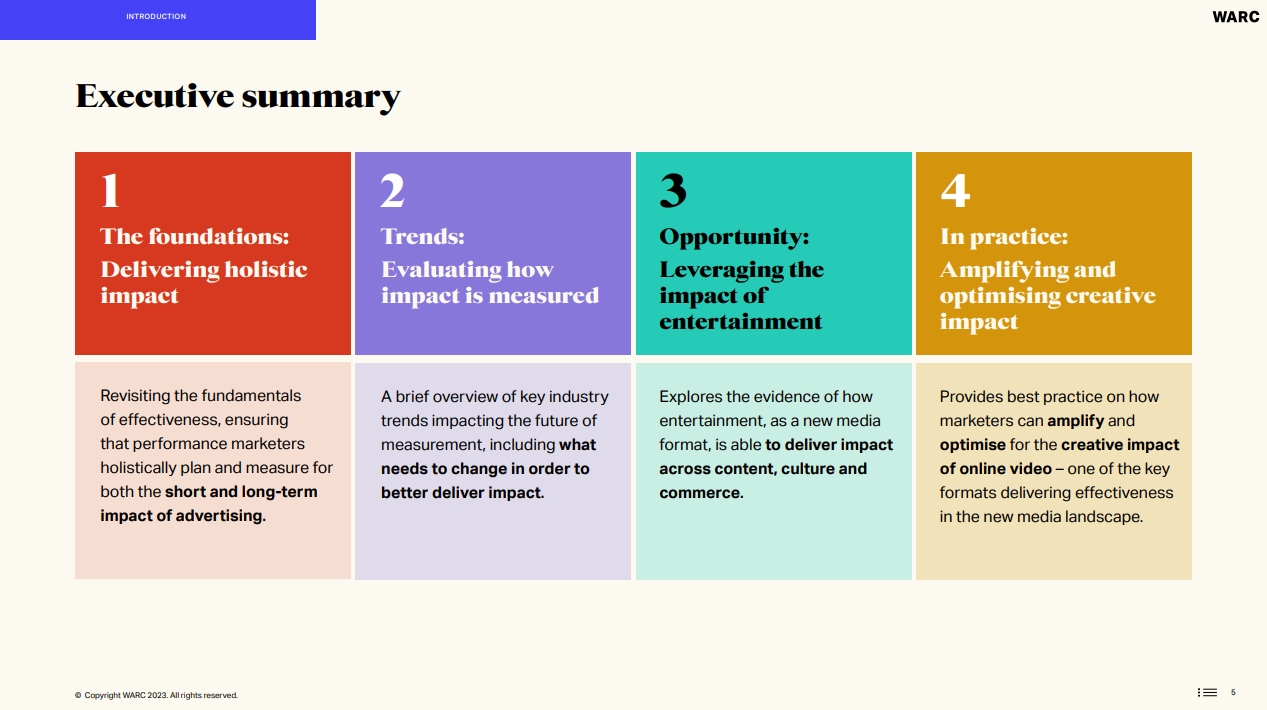 INTRODUCTION

WARC

Executive summary

1
The foundations:
Delivering holistic impact

Revisiting the fundamentals of effectiveness, ensuring that performance marketers holistically plan and measure for both the short and long-term impact of advertising.

2
Trends:
Evaluating how impact is measured

A brief overview of key industry trends impacting the future of measurement, including what needs to change in order to better deliver impact.

3
Opportunity:
Leveraging the impact of entertainment

Explores the evidence of how entertainment, as a new media format, is able to deliver impact across content, culture and commerce.

4
In practice:
Amplifying and optimising creative impact

Provides best practice on how marketers can amplify and optimise for the creative impact of online video – one of the key formats delivering effectiveness in the new media landscape.

© Copyright WARC 2023. All rights reserved.

5